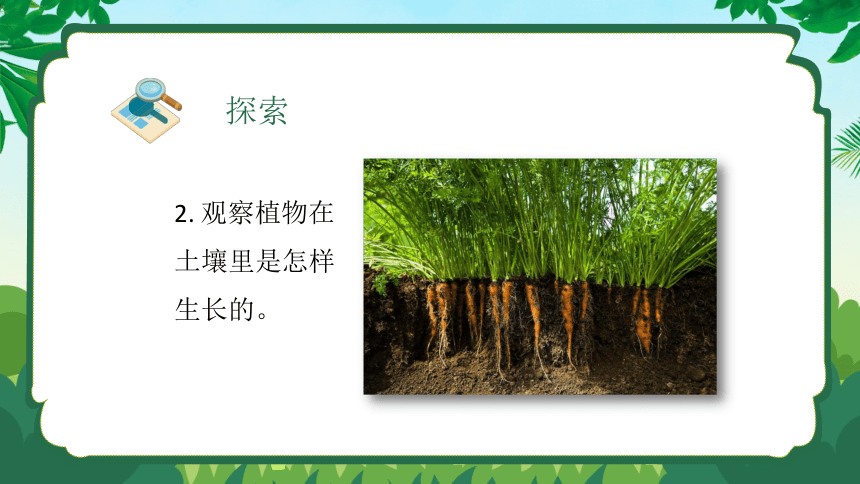 探索

2. 观察植物在土壤里是怎样生长的。